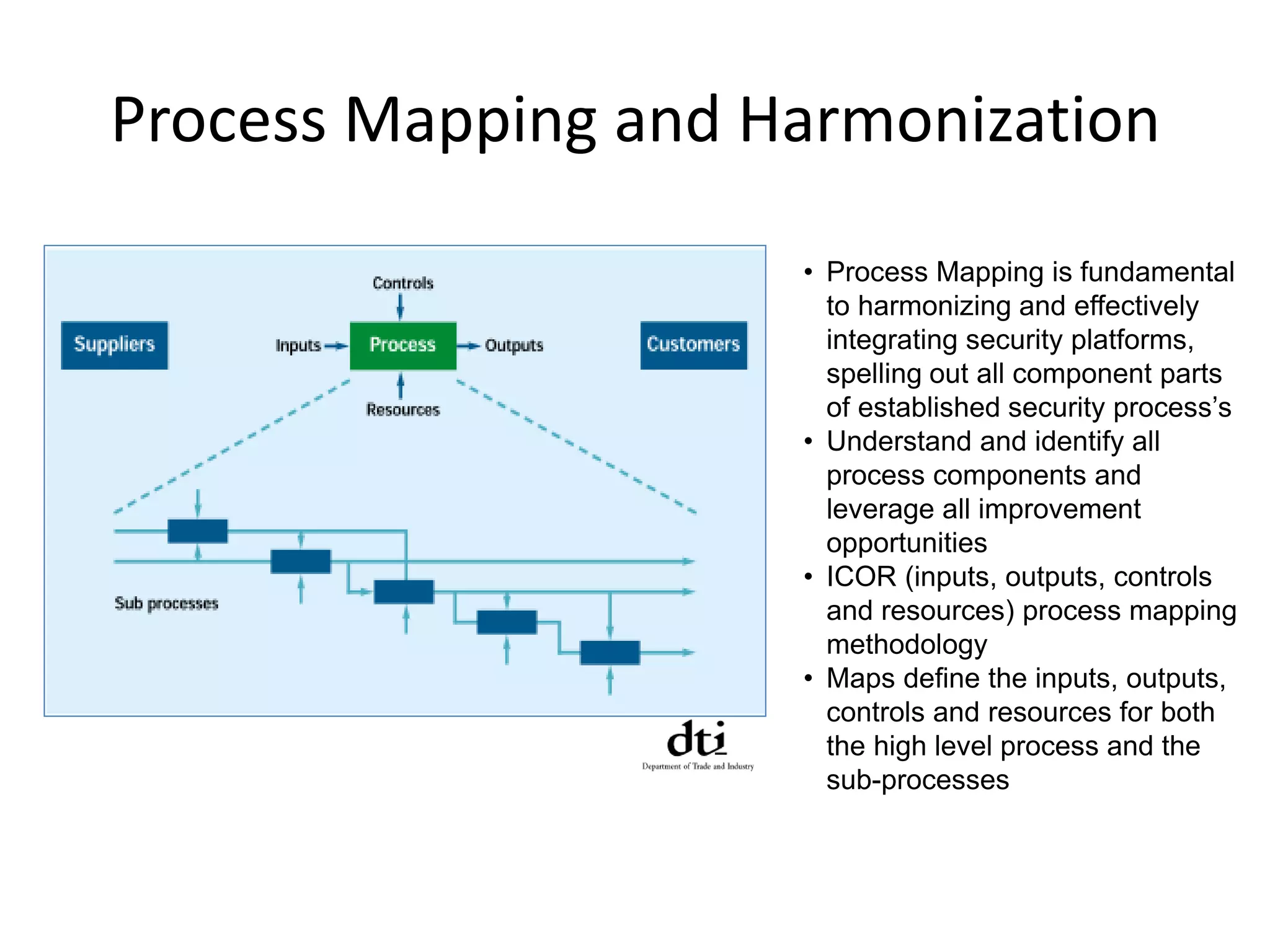 Process Mapping and Harmonization

Controls

Suppliers

Inputs

Process

Outputs

Customers

Resources

Sub processes

dti
Department of Trade and Industry

• Process Mapping is fundamental to harmonizing and effectively integrating security platforms, spelling out all component parts of established security process's
• Understand and identify all process components and leverage all improvement opportunities
• ICOR (inputs, outputs, controls and resources) process mapping methodology
• Maps define the inputs, outputs, controls and resources for both the high level process and the sub-processes